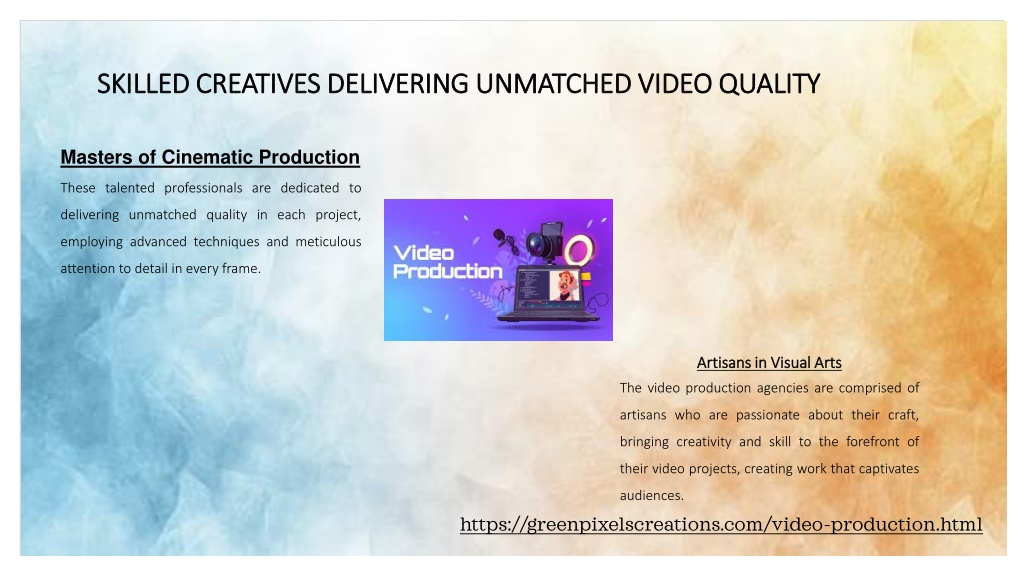 SKILLED CREATIVES DELIVERING UNMATCHED VIDEO QUALITY

Masters of Cinematic Production

These talented professionals are dedicated to delivering unmatched quality in each project, employing advanced techniques and meticulous attention to detail in every frame.

Video Production

Artisans in Visual Arts

The video production agencies are comprised of artisans who are passionate about their craft, bringing creativity and skill to the forefront of their video projects, creating work that captivates audiences.

https://greenpixelscreations.com/video-production.html